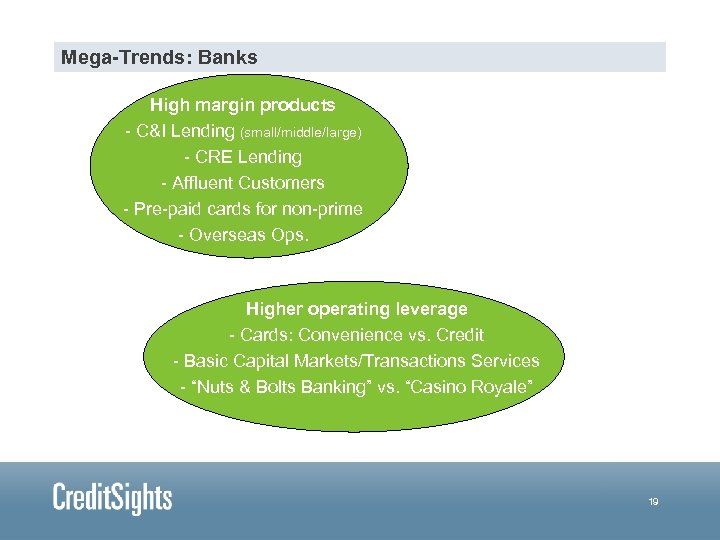 Mega-Trends: Banks

High margin products
- C&I Lending (small/middle/large)
- CRE Lending
- Affluent Customers
- Pre-paid cards for non-prime
- Overseas Ops.

Higher operating leverage
- Cards: Convenience vs. Credit
- Basic Capital Markets/Transactions Services
- “Nuts & Bolts Banking” vs. “Casino Royale”

CreditSights

19